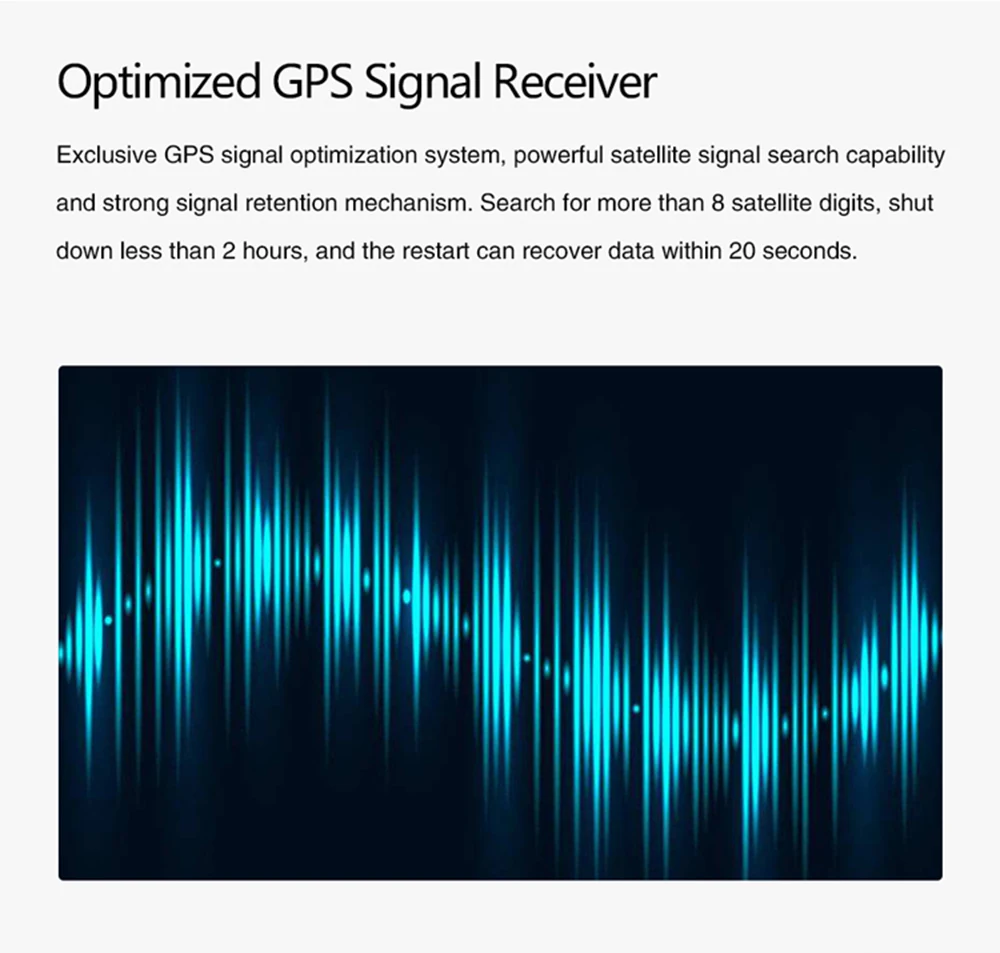 Optimized GPS Signal Receiver

Exclusive GPS signal optimization system, powerful satellite signal search capability and strong signal retention mechanism. Search for more than 8 satellite digits, shut down less than 2 hours, and the restart can recover data within 20 seconds.